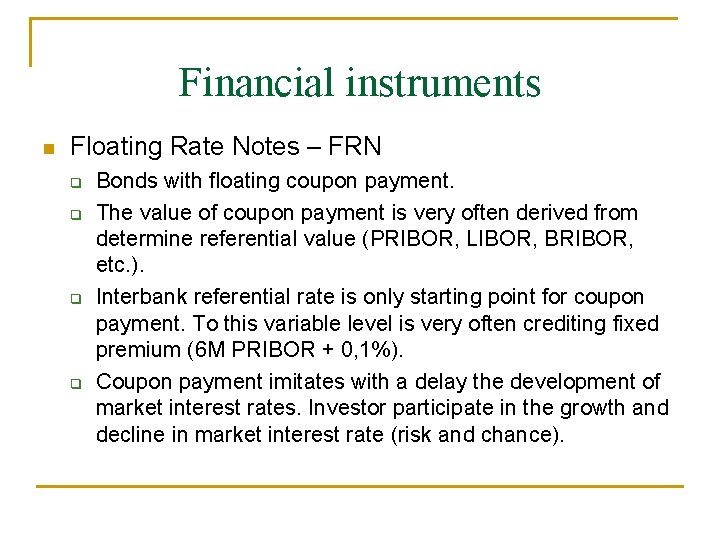 Financial instruments

Floating Rate Notes – FRN

Bonds with floating coupon payment.

The value of coupon payment is very often derived from determine referential value (PRIBOR, LIBOR, BRIBOR, etc.).

Interbank referential rate is only starting point for coupon payment. To this variable level is very often crediting fixed premium (6M PRIBOR + 0,1%).

Coupon payment imitates with a delay the development of market interest rates. Investor participate in the growth and decline in market interest rate (risk and chance).